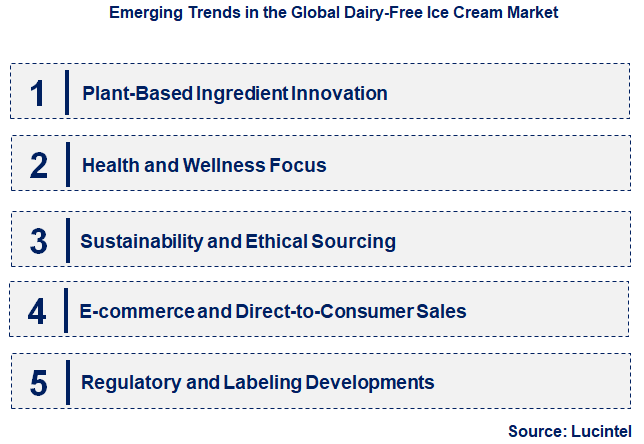 Emerging Trends in the Global Dairy-Free Ice Cream Market

1 Plant-Based Ingredient Innovation

2 Health and Wellness Focus

3 Sustainability and Ethical Sourcing

4 E-commerce and Direct-to-Consumer Sales

5 Regulatory and Labeling Developments

Source: Lucintel